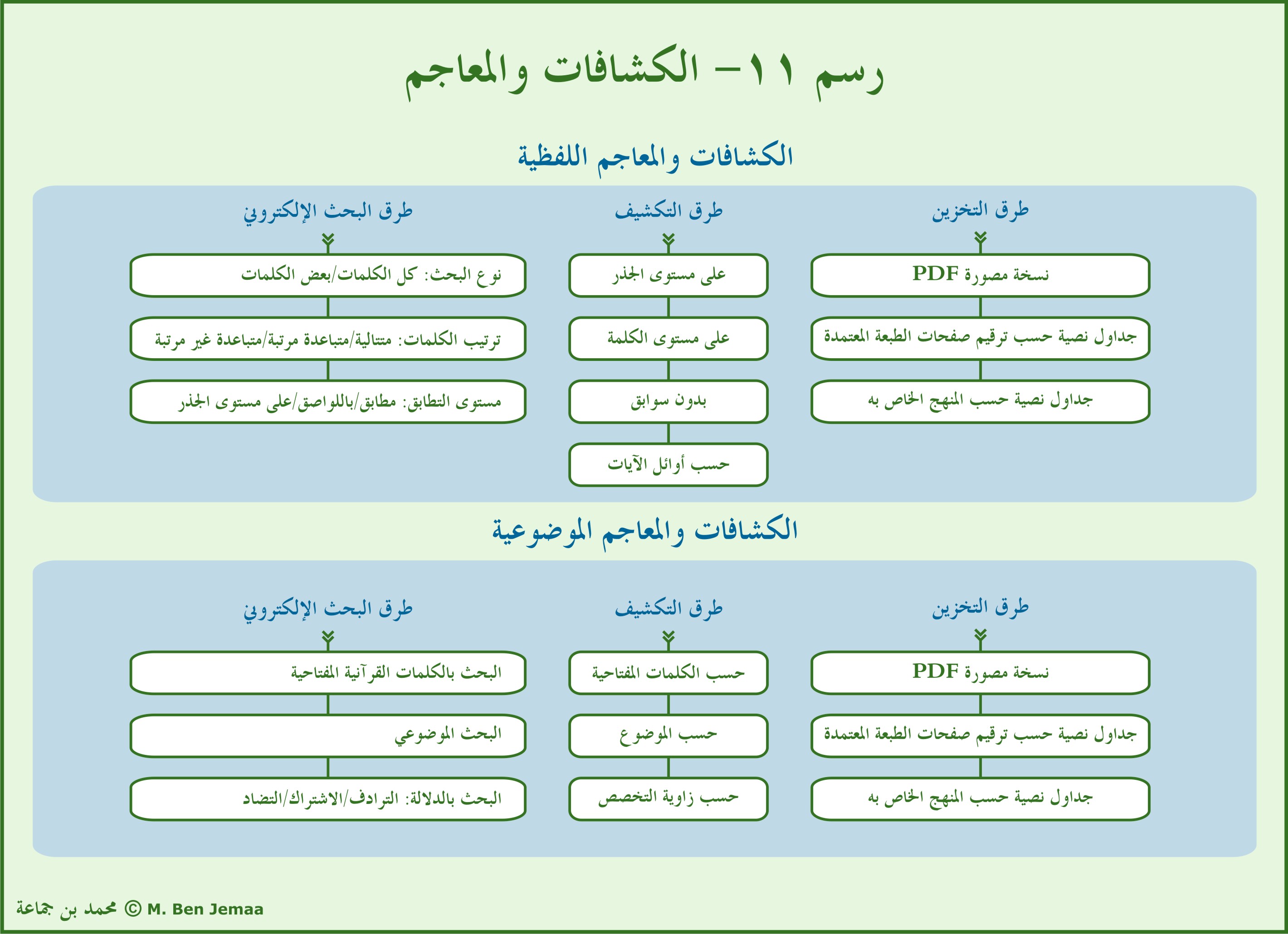 رسم ١١- الكشافات والمعاجم

الكشافات والمعاجم اللفظية

طرق التخزين

نسخة مصورة PDF

جداول نصية حسب ترقيم صفحات الطبعة المعتمدة

جداول نصية حسب المنهج الخاص به

طرق التكشيف

على مستوى الجذر

على مستوى الكلمة

بدون سوابق

حسب أوائل الآيات

طرق البحث الإلكتروني

نوع البحث: كل الكلمات/بعض الكلمات

ترتيب الكلمات: متتالية/متباعدة مرتبة/متباعدة غير مرتبة

مستوى التطابق: مطابق/باللواصق/على مستوى الجذر

الكشافات والمعاجم الموضوعية

طرق التخزين

نسخة مصورة PDF

جداول نصية حسب ترقيم صفحات الطبعة المعتمدة

جداول نصية حسب المنهج الخاص به

طرق التكشيف

حسب الكلمات المفتاحية

حسب الموضوع

حسب زاوية التخصص

طرق البحث الإلكتروني

البحث بالكلمات القرآنية المفتاحية

البحث الموضوعي

البحث بالدلالة: الترادف/الاشتراك/التضاد

محمد بن جماعة © M. Ben Jemaa